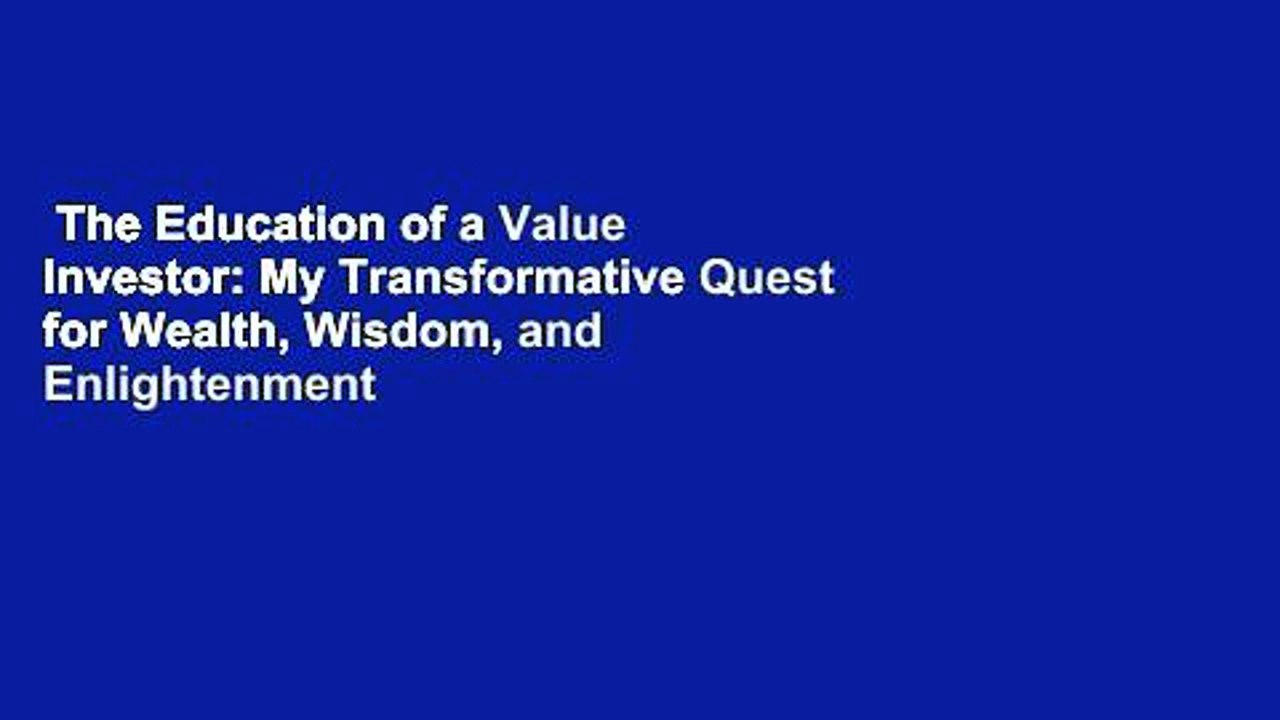 The Education of a Value Investor: My Transformative Quest for Wealth, Wisdom, and Enlightenment